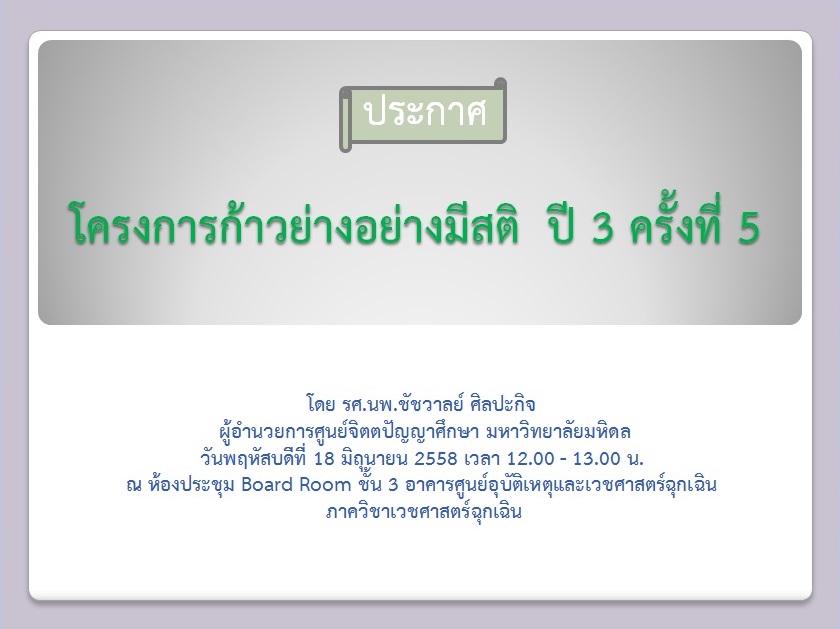 ประกาศ

โครงการก้าวย่างอย่างมีสติ ปี 3 ครั้งที่ 5

โดย รศ.นพ.ชัชวาลย์ ศิลปะกิจ
ผู้อำนวยการศูนย์จิตตปัญญาศึกษา มหาวิทยาลัยมหิดล
วันพฤหัสบดีที่ 18 มิถุนายน 2558 เวลา 12.00 - 13.00 น.
ณ ห้องประชุม Board Room ชั้น 3 อาคารศูนย์อุบัติเหตุและเวชศาสตร์ฉุกเฉิน
ภาควิชาเวชศาสตร์ฉุกเฉิน